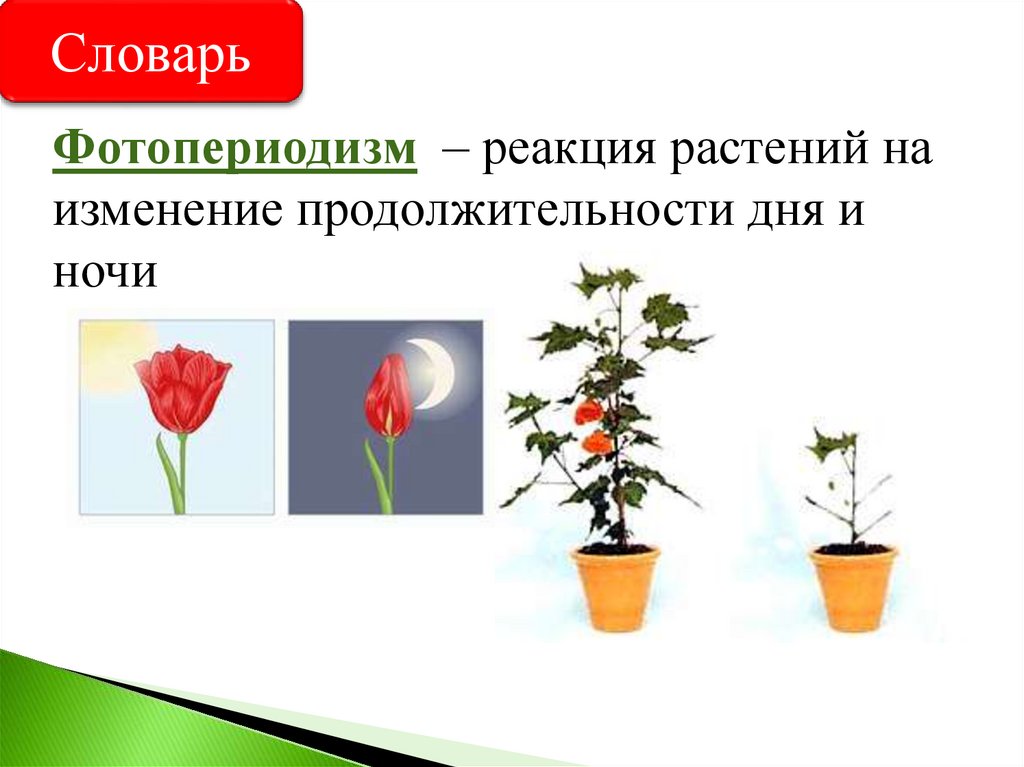 Словарь

Фотопериодизм – реакция растений на изменение продолжительности дня и ночи